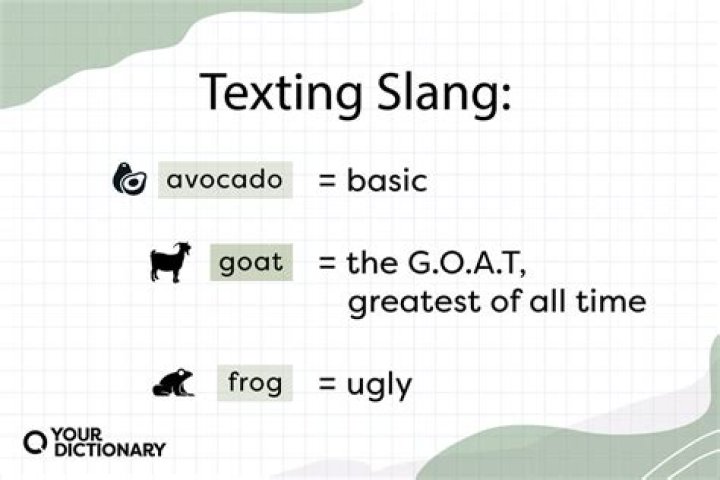 Texting Slang:

avocado = basic

goat = the G.O.A.T, greatest of all time

frog = ugly

YOUR DICTIONARY